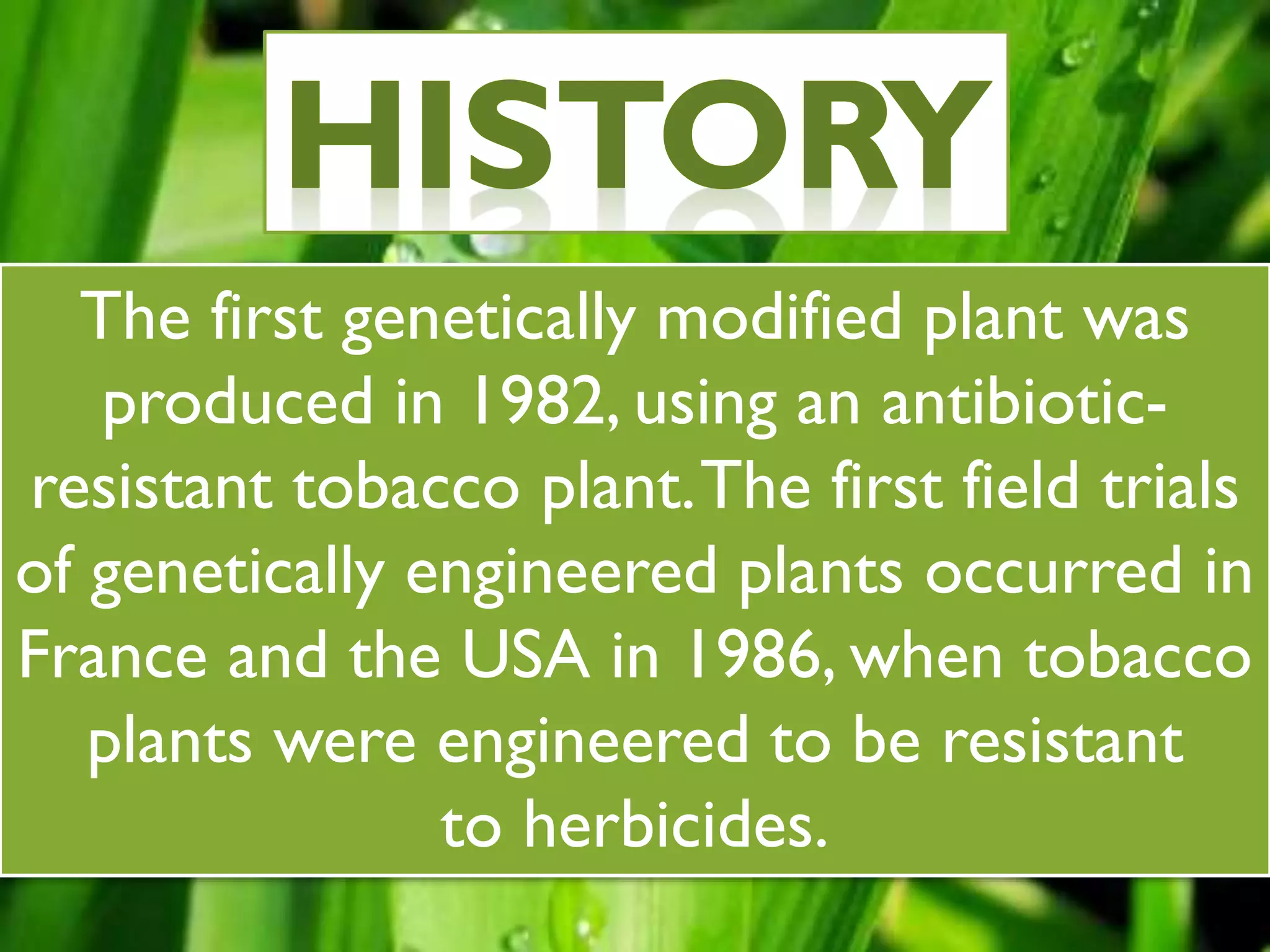 HISTORY

The first genetically modified plant was produced in 1982, using an antibiotic-resistant tobacco plant. The first field trials of genetically engineered plants occurred in France and the USA in 1986, when tobacco plants were engineered to be resistant to herbicides.